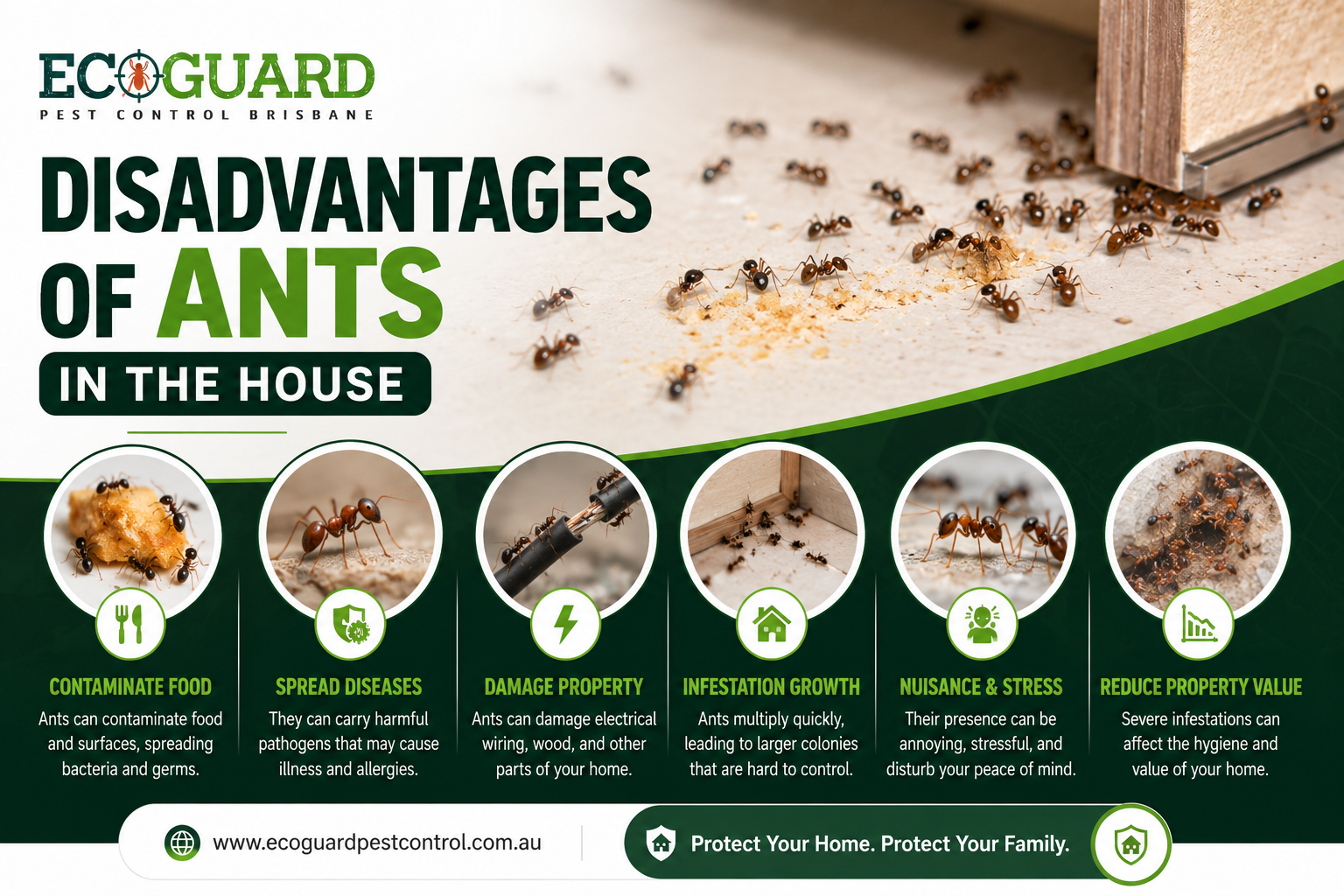 ECOGUARD
PEST CONTROL BRISBANE

DISADVANTAGES OF ANTS
IN THE HOUSE

CONTAMINATE FOOD
Ants can contaminate food and surfaces, spreading bacteria and germs.

SPREAD DISEASES
They can carry harmful pathogens that may cause illness and allergies.

DAMAGE PROPERTY
Ants can damage electrical wiring, wood, and other parts of your home.

INFESTATION GROWTH
Ants multiply quickly, leading to larger colonies that are hard to control.

NUISANCE & STRESS
Their presence can be annoying, stressful, and disturb your peace of mind.

REDUCE PROPERTY VALUE
Severe infestations can affect the hygiene and value of your home.

www.ecoguardpestcontrol.com.au

Protect Your Home. Protect Your Family.